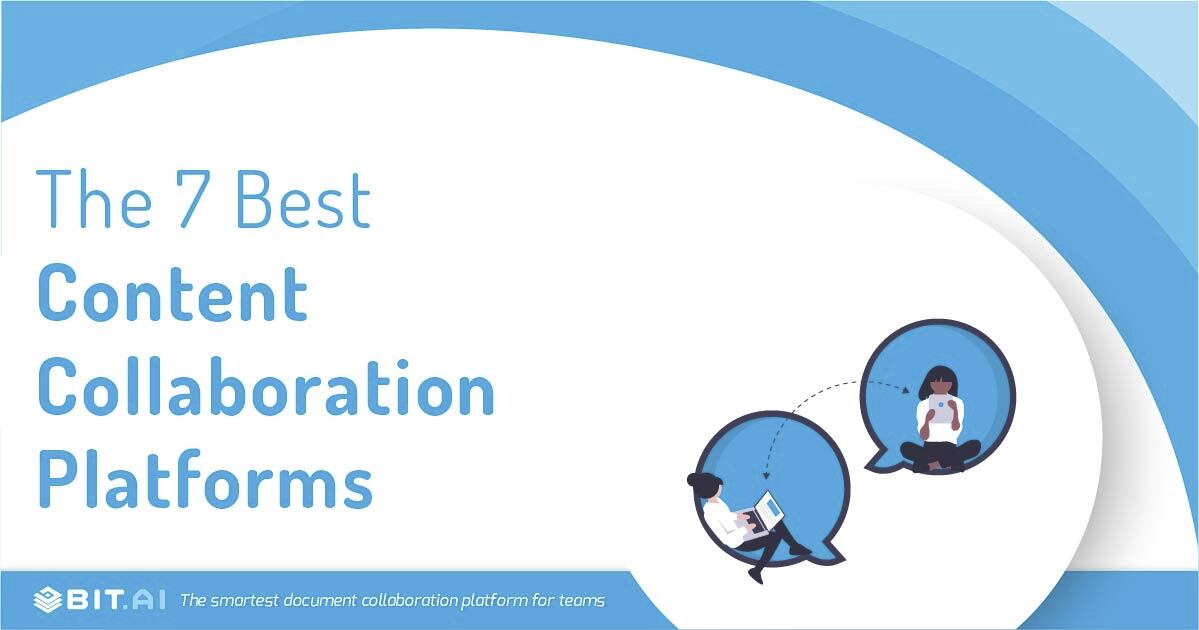 The 7 Best
Content
Collaboration
Platforms

BIT.AI The smartest document collaboration platform for teams